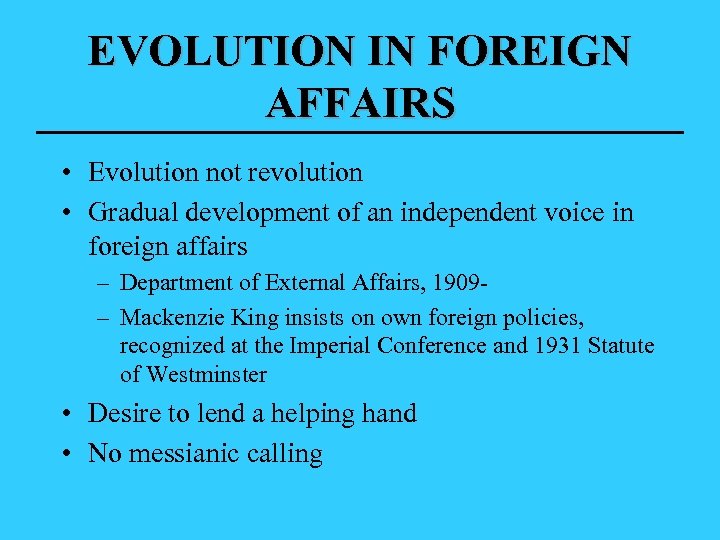 EVOLUTION IN FOREIGN AFFAIRS

• Evolution not revolution
• Gradual development of an independent voice in foreign affairs
  – Department of External Affairs, 1909-
  – Mackenzie King insists on own foreign policies, recognized at the Imperial Conference and 1931 Statute of Westminster
• Desire to lend a helping hand
• No messianic calling